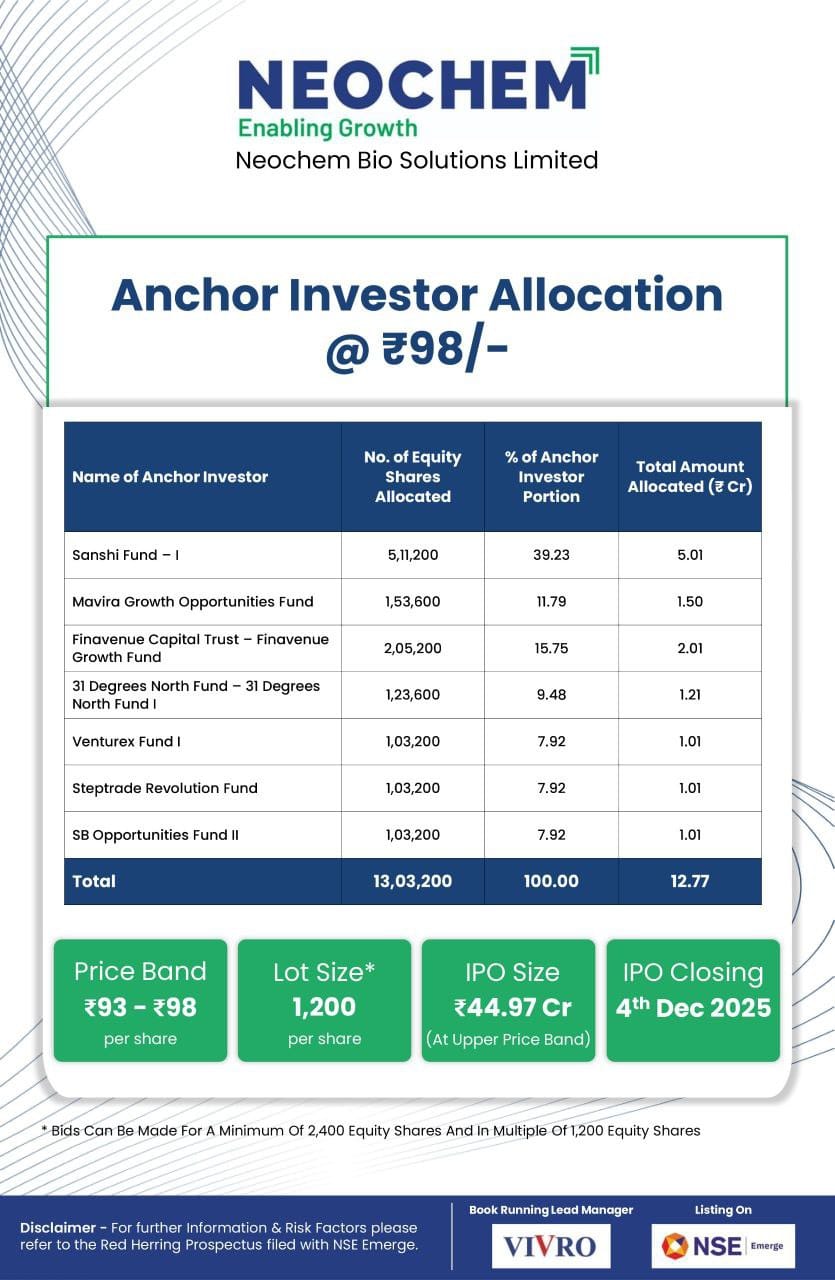 NEOCHEM
Enabling Growth
Neochem Bio Solutions Limited

Anchor Investor Allocation @ ₹98/-

| Name of Anchor Investor | No. of Equity Shares Allocated | % of Anchor Investor Portion | Total Amount Allocated (₹ Cr) |
|---|---|---|---|
| Sanshi Fund – I | 5,11,200 | 39.23 | 5.01 |
| Mavira Growth Opportunities Fund | 1,53,600 | 11.79 | 1.50 |
| Finavenue Capital Trust – Finavenue Growth Fund | 2,05,200 | 15.75 | 2.01 |
| 31 Degrees North Fund – 31 Degrees North Fund I | 1,23,600 | 9.48 | 1.21 |
| Venturex Fund I | 1,03,200 | 7.92 | 1.01 |
| Steptrade Revolution Fund | 1,03,200 | 7.92 | 1.01 |
| SB Opportunities Fund II | 1,03,200 | 7.92 | 1.01 |
| Total | 13,03,200 | 100.00 | 12.77 |

Price Band
₹93 - ₹98
per share

Lot Size*
1,200
per share

IPO Size
₹44.97 Cr
(At Upper Price Band)

IPO Closing
4th Dec 2025

* Bids Can Be Made For A Minimum Of 2,400 Equity Shares And In Multiple Of 1,200 Equity Shares

Disclaimer - For further Information & Risk Factors please refer to the Red Herring Prospectus filed with NSE Emerge.

Book Running Lead Manager
VIVRO

Listing On
NSE Emerge